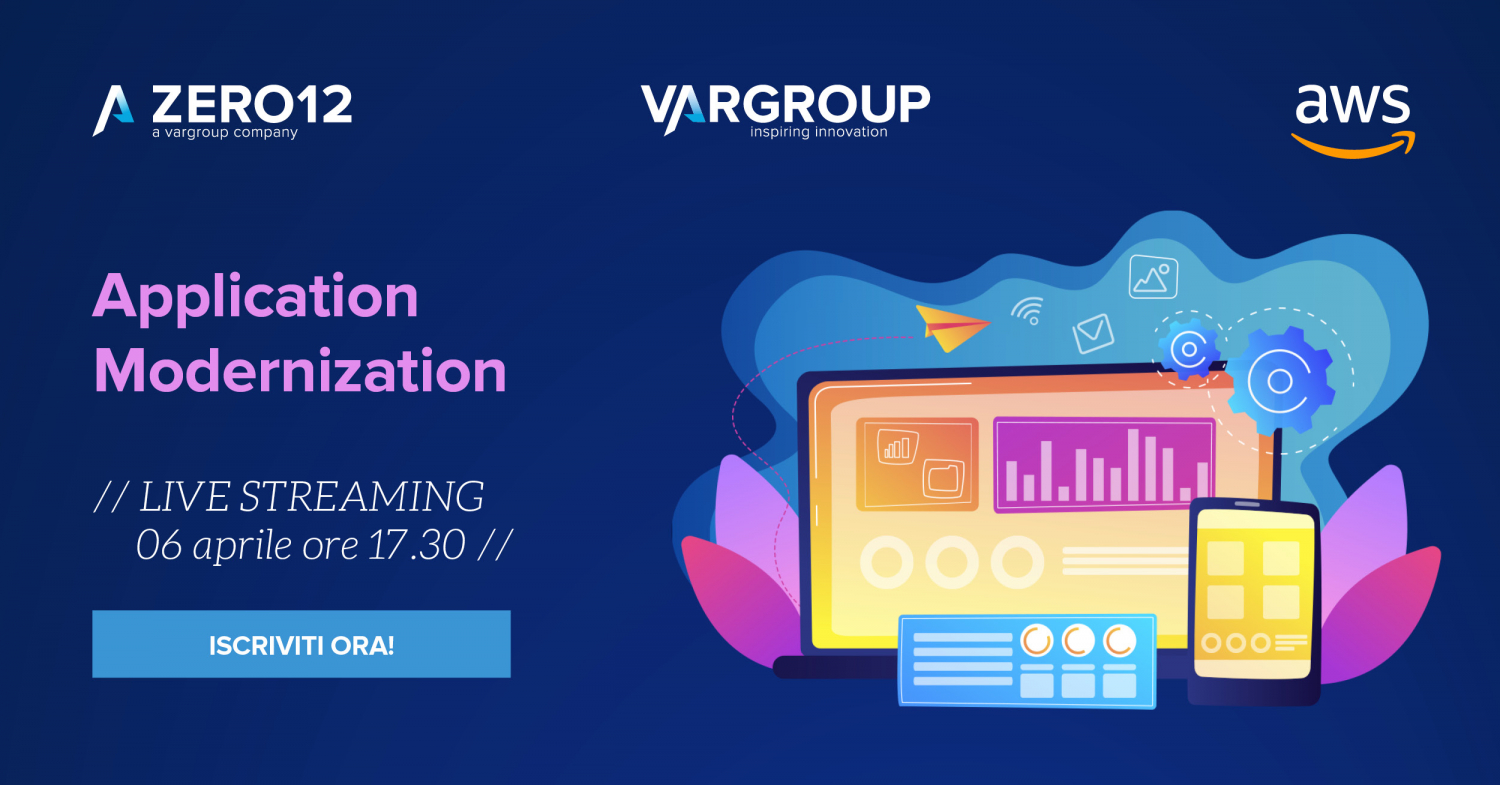 ZERO12
a vargroup company

VARGROUP
inspiring innovation

aws

Application Modernization

// LIVE STREAMING
06 aprile ore 17.30 //

ISCRIVITI ORA!